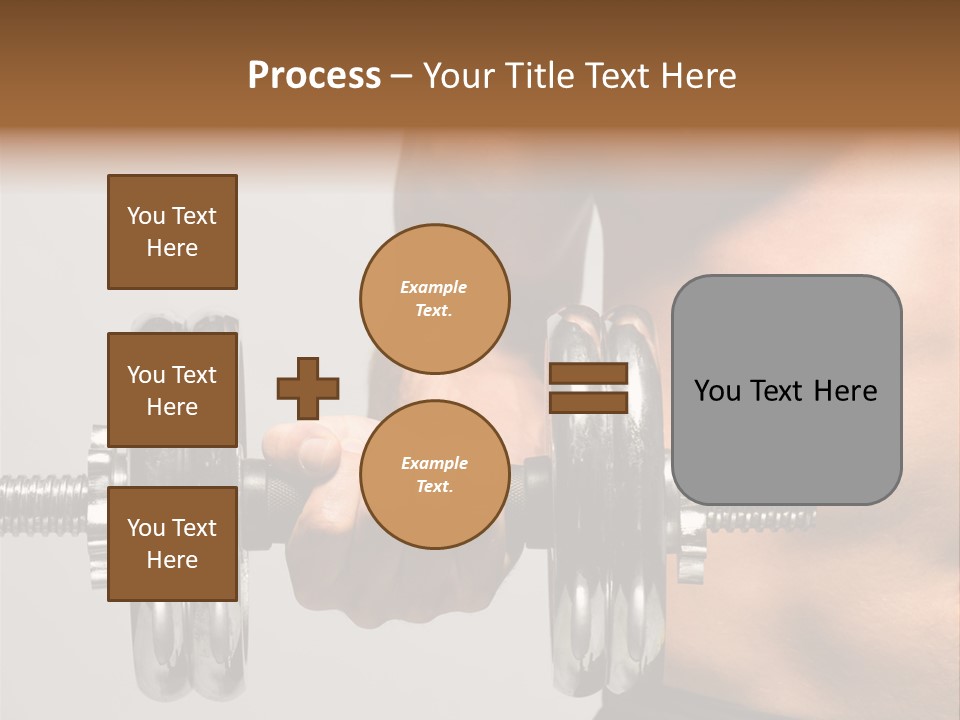 Process – Your Title Text Here

You Text Here

You Text Here

You Text Here

Example Text.

Example Text.

You Text Here